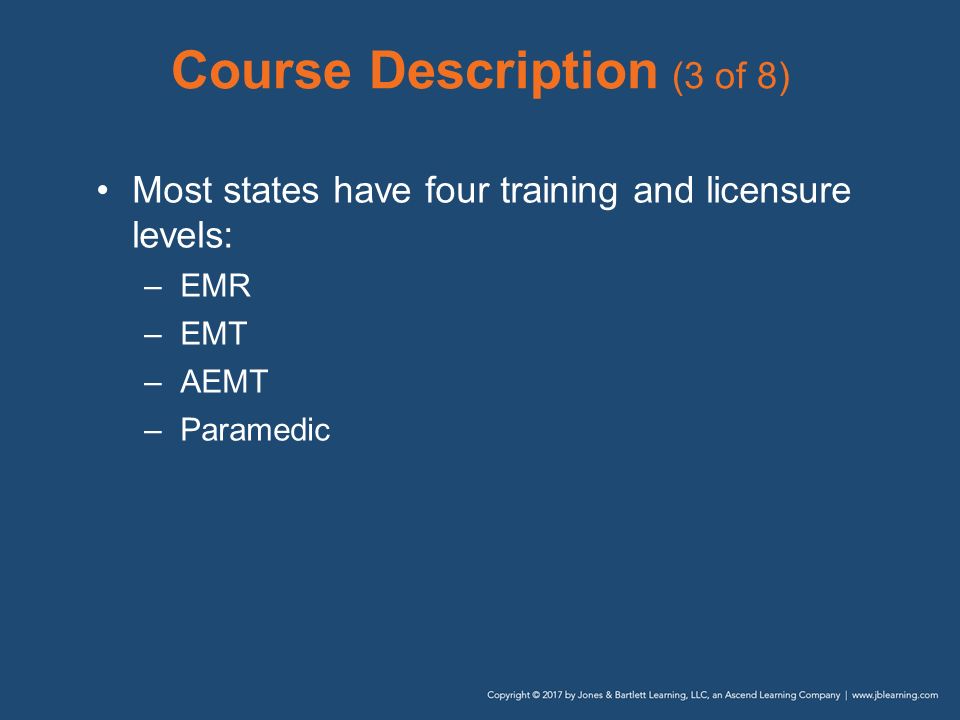 Course Description (3 of 8)

• Most states have four training and licensure levels:
– EMR
– EMT
– AEMT
– Paramedic

Copyright © 2017 by Jones & Bartlett Learning, LLC, an Ascend Learning Company | www.jblearning.com